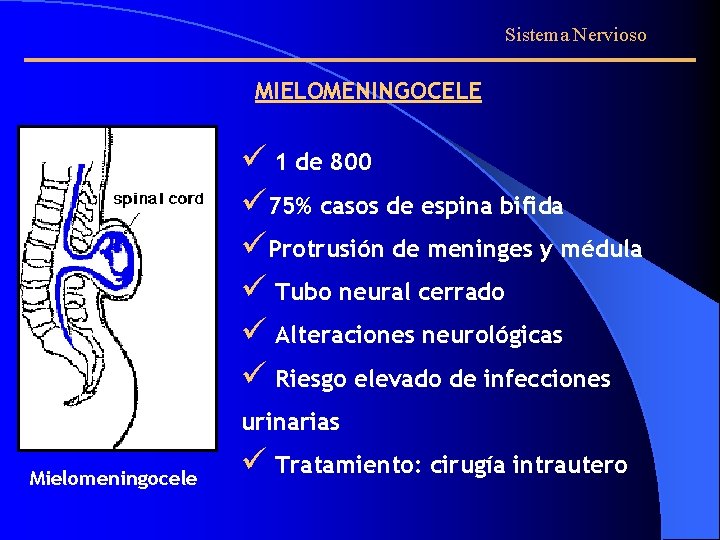 Sistema Nervioso

MIELOMENINGOCELE

spinal cord

Mielomeningocele

✓ 1 de 800

✓ 75% casos de espina bifida

✓ Protrusión de meninges y médula

✓ Tubo neural cerrado

✓ Alteraciones neurológicas

✓ Riesgo elevado de infecciones urinarias

✓ Tratamiento: cirugía intrautero